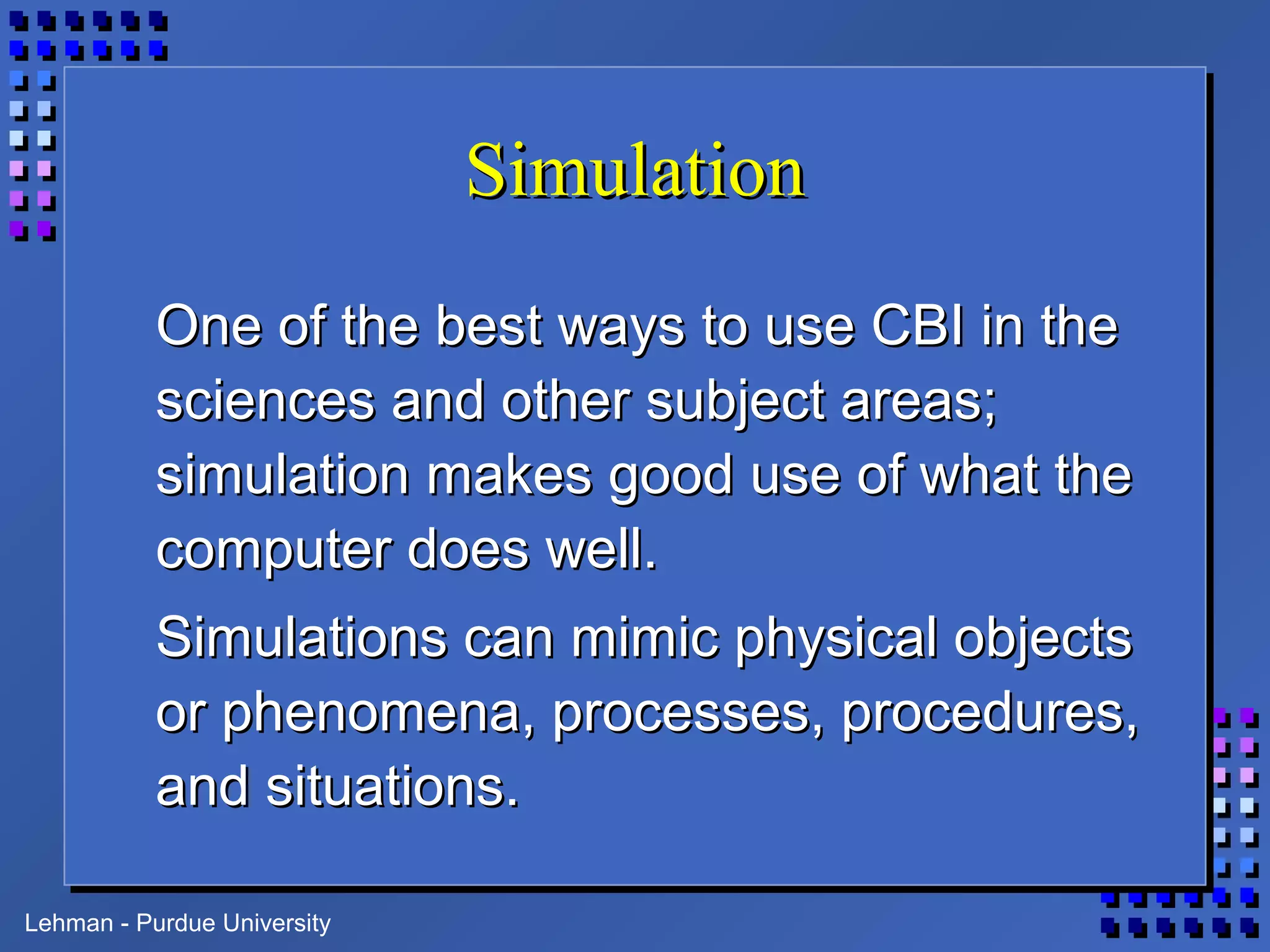 Simulation

One of the best ways to use CBI in the sciences and other subject areas; simulation makes good use of what the computer does well.

Simulations can mimic physical objects or phenomena, processes, procedures, and situations.

Lehman - Purdue University